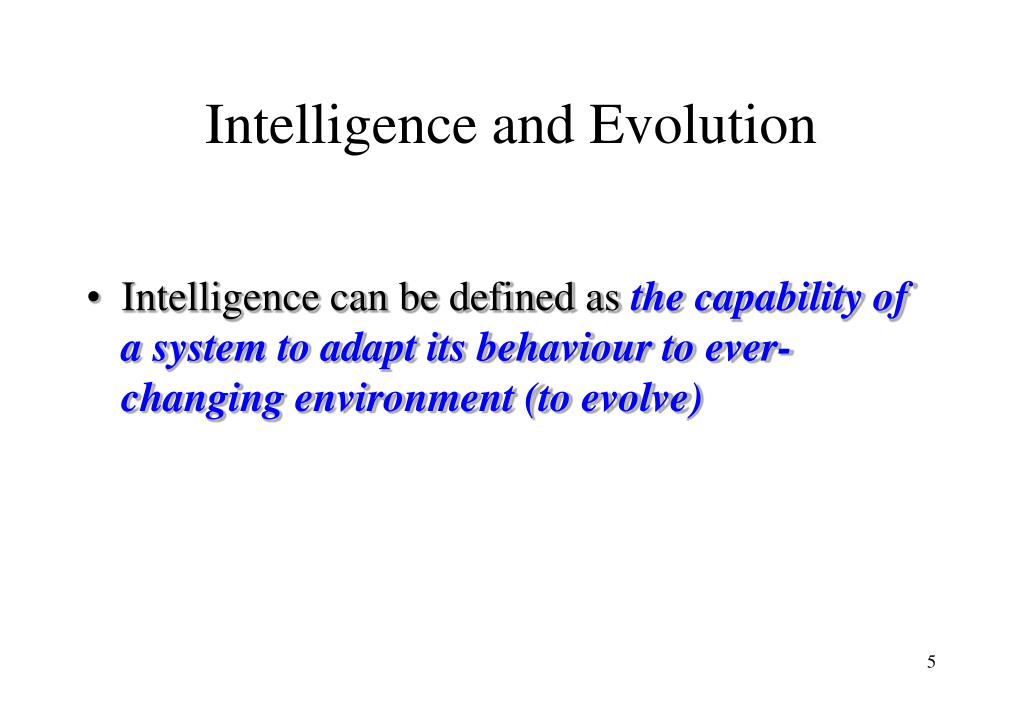 Intelligence and Evolution

• Intelligence can be defined as the capability of a system to adapt its behaviour to ever-changing environment (to evolve)

5